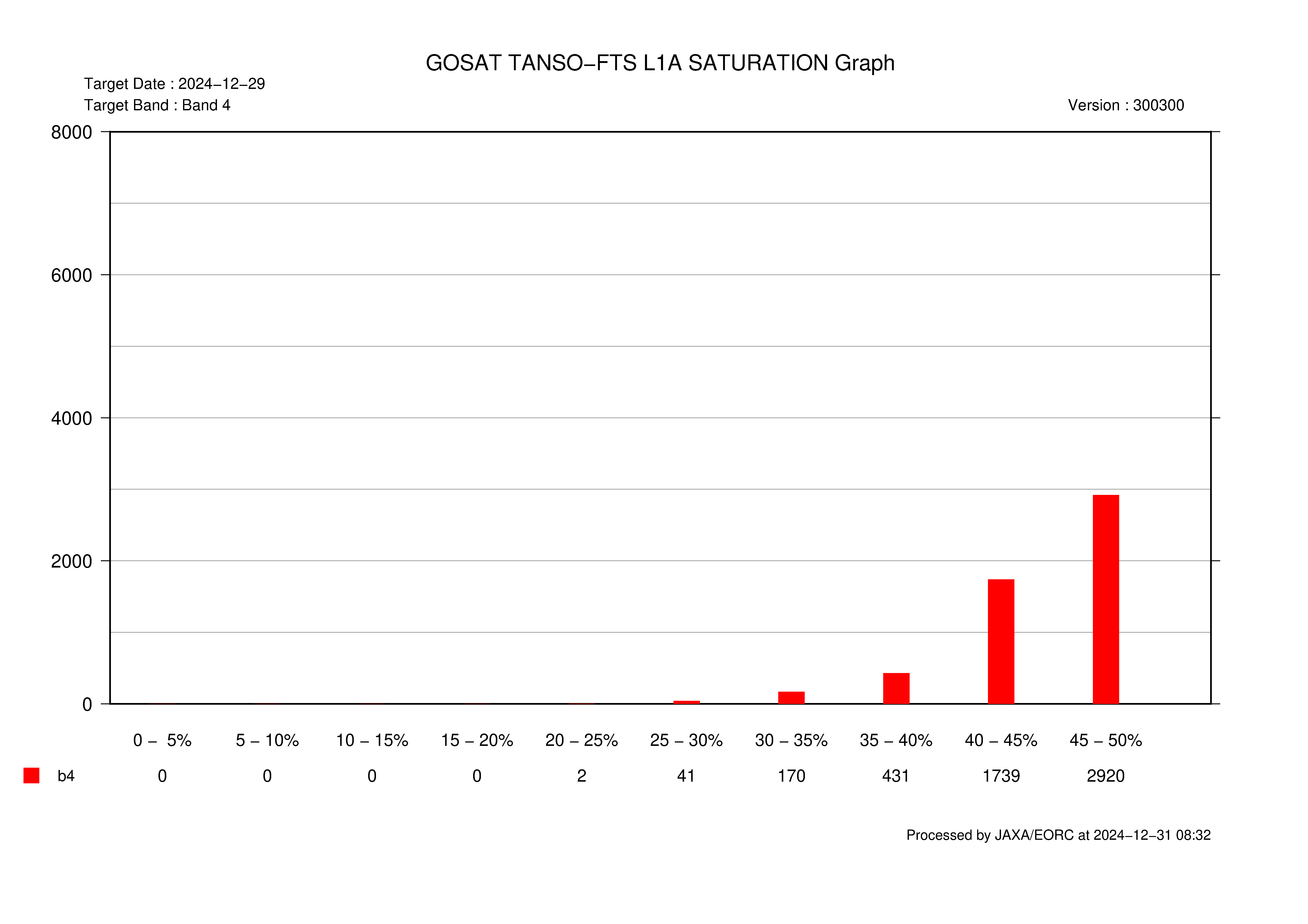 GOSAT TANSO−FTS L1A SATURATION Graph

Target Date : 2024−12−29
Target Band : Band 4

Version : 300300

8000
6000
4000
2000
0

| | 0 − 5% | 5 − 10% | 10 − 15% | 15 − 20% | 20 − 25% | 25 − 30% | 30 − 35% | 35 − 40% | 40 − 45% | 45 − 50% |
|---|---|---|---|---|---|---|---|---|---|---|
| b4 | 0 | 0 | 0 | 0 | 2 | 41 | 170 | 431 | 1739 | 2920 |

Processed by JAXA/EORC at 2024−12−31 08:32